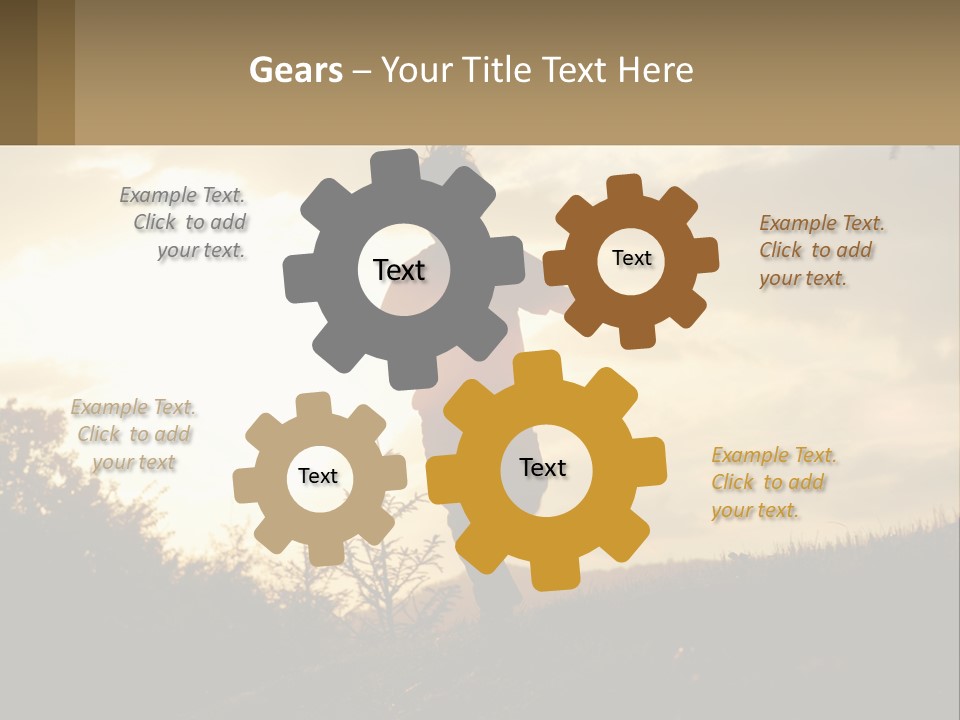 Gears – Your Title Text Here

Example Text.
Click to add
your text.

Text

Text

Example Text.
Click to add
your text.

Example Text.
Click to add
your text

Text

Text

Example Text.
Click to add
your text.